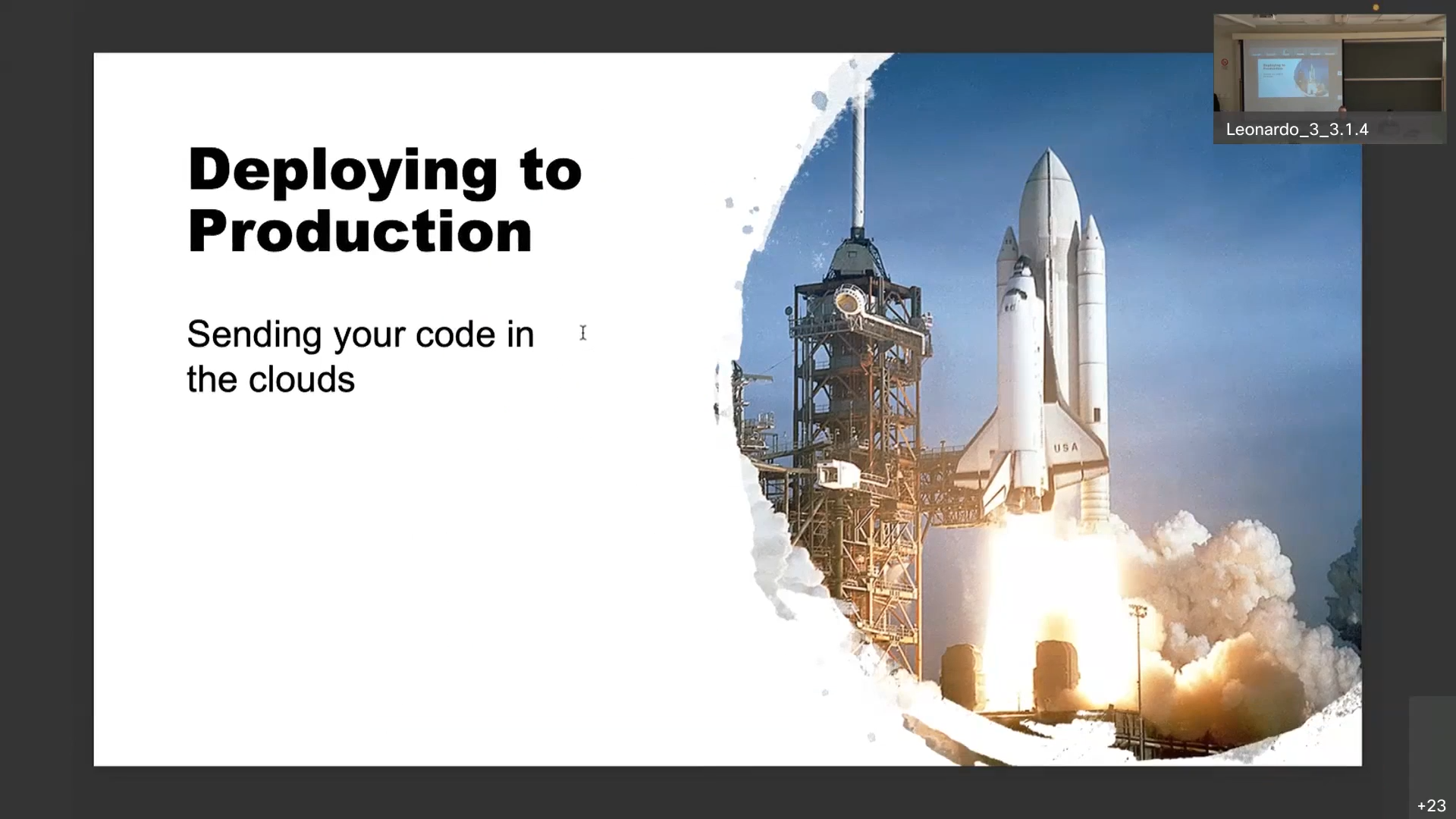 Deploying to Production

Sending your code in the clouds

USA

Leonardo_3_3.1.4

+23